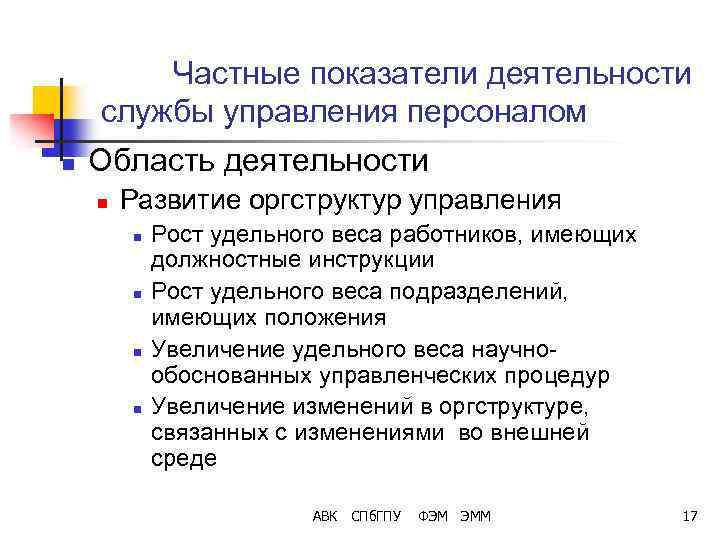 Частные показатели деятельности службы управления персоналом

Область деятельности

Развитие оргструктур управления

Рост удельного веса работников, имеющих должностные инструкции

Рост удельного веса подразделений, имеющих положения

Увеличение удельного веса научно-обоснованных управленческих процедур

Увеличение изменений в оргструктуре, связанных с изменениями во внешней среде

АВК СПбГПУ ФЭМ ЭММ

17